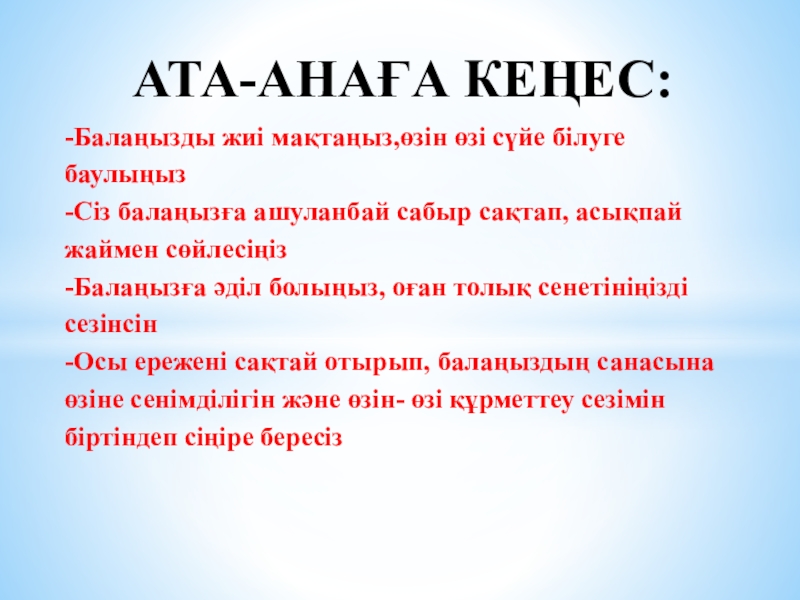 АТА-АНАҒА КЕҢЕС:

-Балаңызды жиі мақтаңыз,өзін өзі сүйе білуге баулыңыз

-Сіз балаңызға ашуланбай сабыр сақтап, асықпай жаймен сөйлесіңіз

-Балаңызға әділ болыңыз, оған толық сенетініңізді сезінсін

-Осы ережені сақтай отырып, балаңыздың санасына өзіне сенімділігін және өзін- өзі құрметтеу сезімін біртіндеп сіңіре бересіз